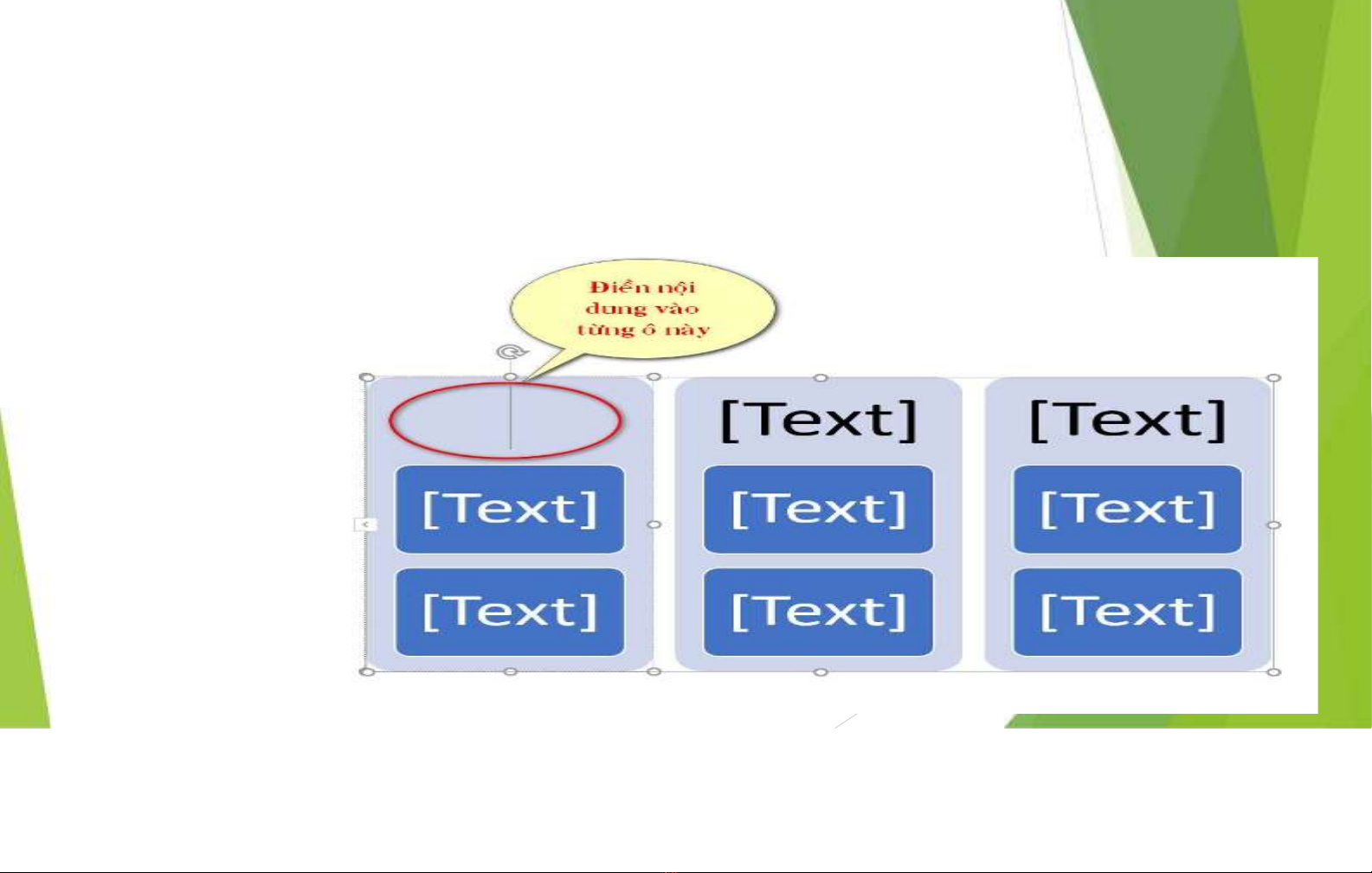 Điền nội dung vào từng ô này

[Text]

[Text]

[Text]

[Text]

[Text]

[Text]

[Text]

[Text]